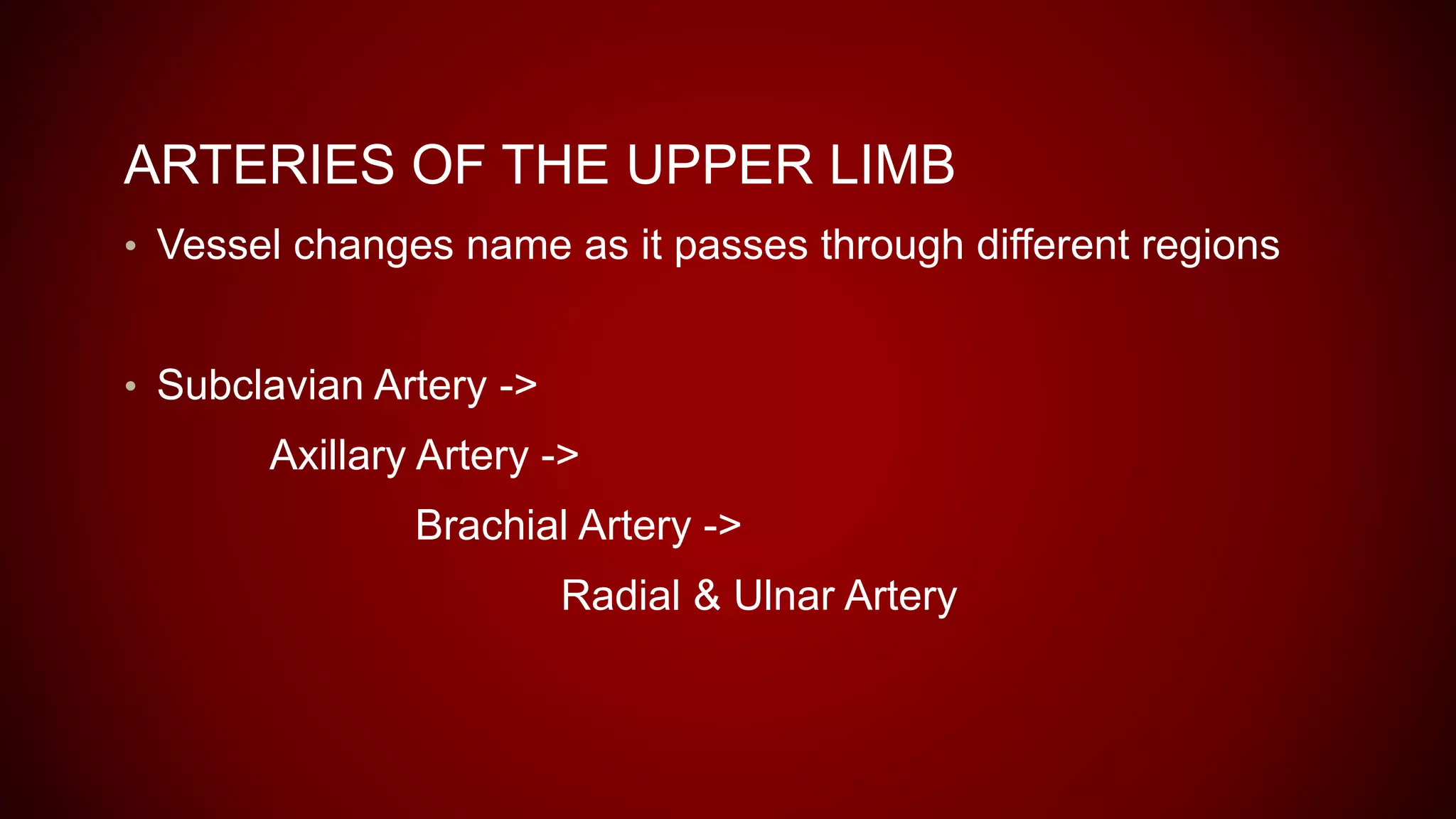 ARTERIES OF THE UPPER LIMB

• Vessel changes name as it passes through different regions

• Subclavian Artery ->

Axillary Artery ->

Brachial Artery ->

Radial & Ulnar Artery